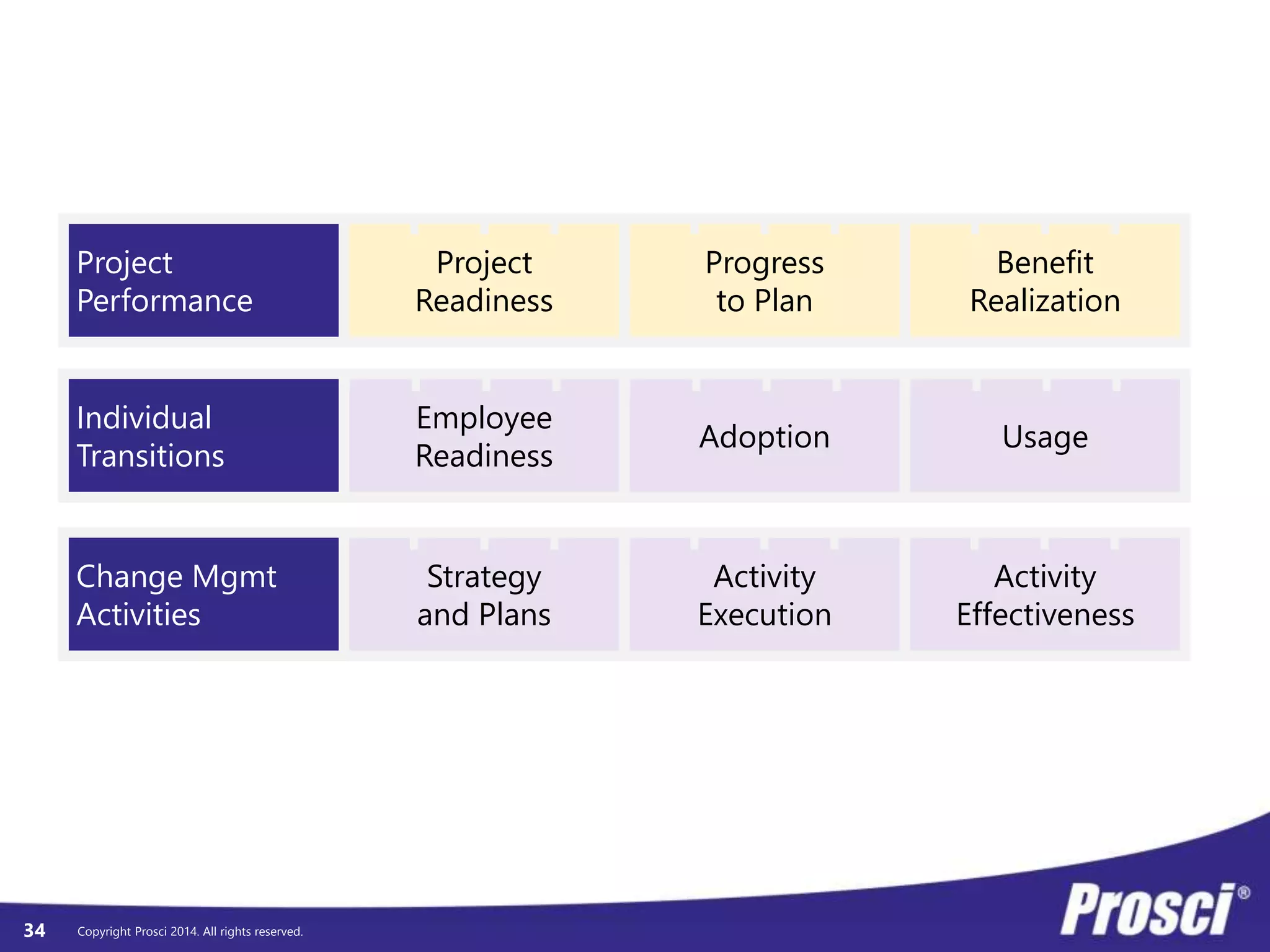 | Project Performance | Project Readiness | Progress to Plan | Benefit Realization |
|---|---|---|---|
| Individual Transitions | Employee Readiness | Adoption | Usage |
| Change Mgmt Activities | Strategy and Plans | Activity Execution | Activity Effectiveness |

34 Copyright Prosci 2014. All rights reserved.

Prosci®